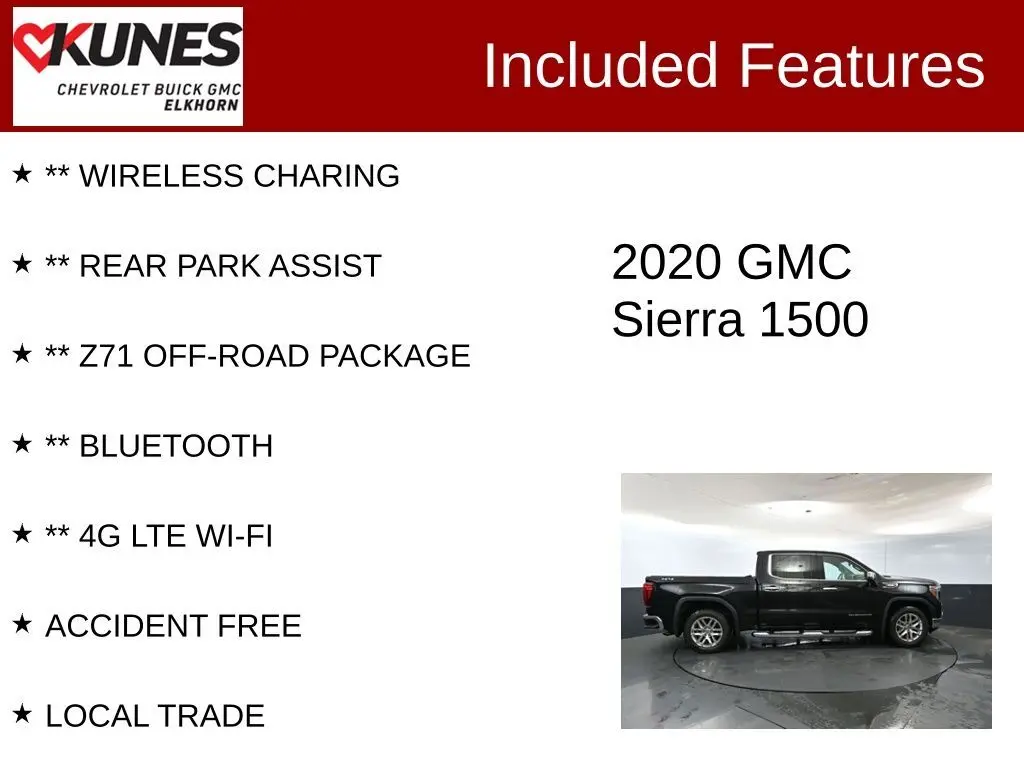 KUNES
CHEVROLET BUICK GMC
ELKHORN

Included Features

★ ** WIRELESS CHARING

★ ** REAR PARK ASSIST

★ ** Z71 OFF-ROAD PACKAGE

★ ** BLUETOOTH

★ ** 4G LTE WI-FI

★ ACCIDENT FREE

★ LOCAL TRADE

2020 GMC
Sierra 1500